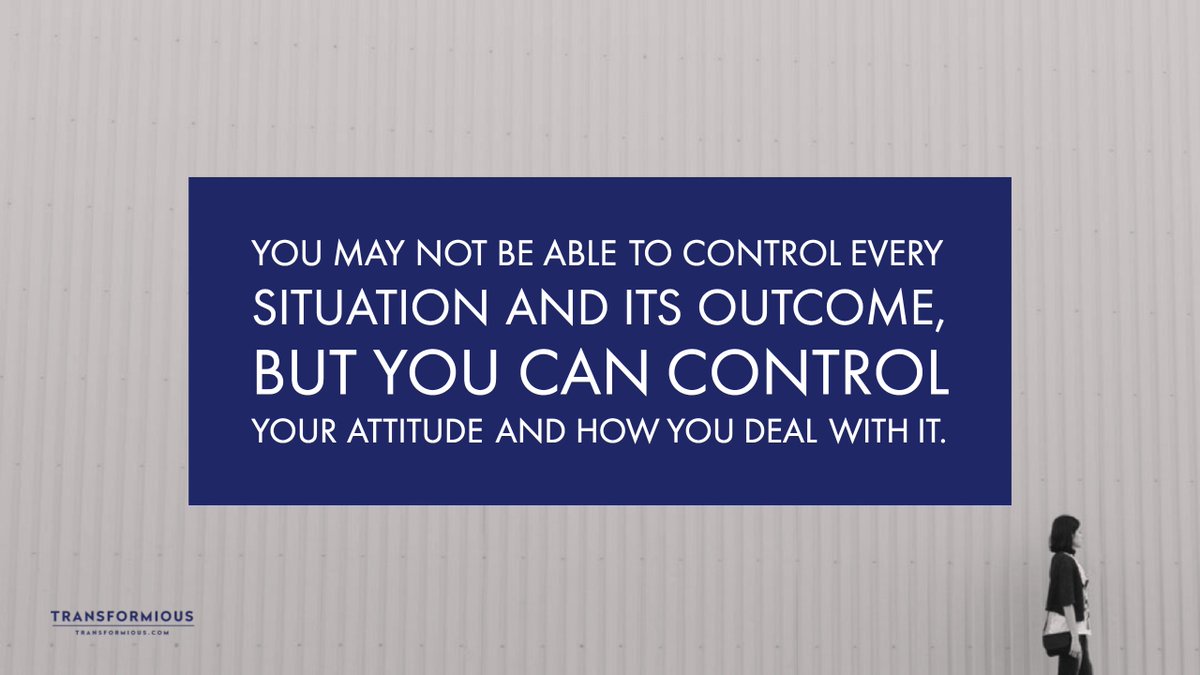 YOU MAY NOT BE ABLE TO CONTROL EVERY SITUATION AND ITS OUTCOME, BUT YOU CAN CONTROL YOUR ATTITUDE AND HOW YOU DEAL WITH IT.

TRANSFORMIOUS
TRANSFORMIOUS.COM